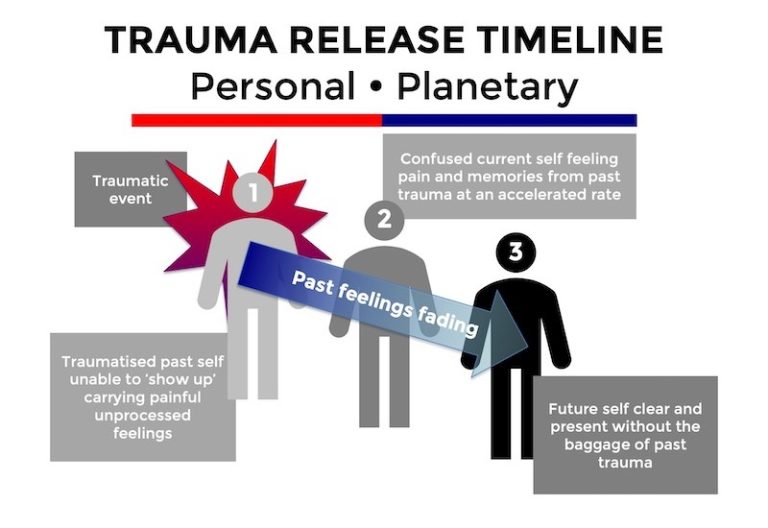 TRAUMA RELEASE TIMELINE
Personal • Planetary

Traumatic event

1

Confused current self feeling pain and memories from past trauma at an accelerated rate

2

3

Past feelings fading

Traumatised past self unable to 'show up' carrying painful unprocessed feelings

Future self clear and present without the baggage of past trauma